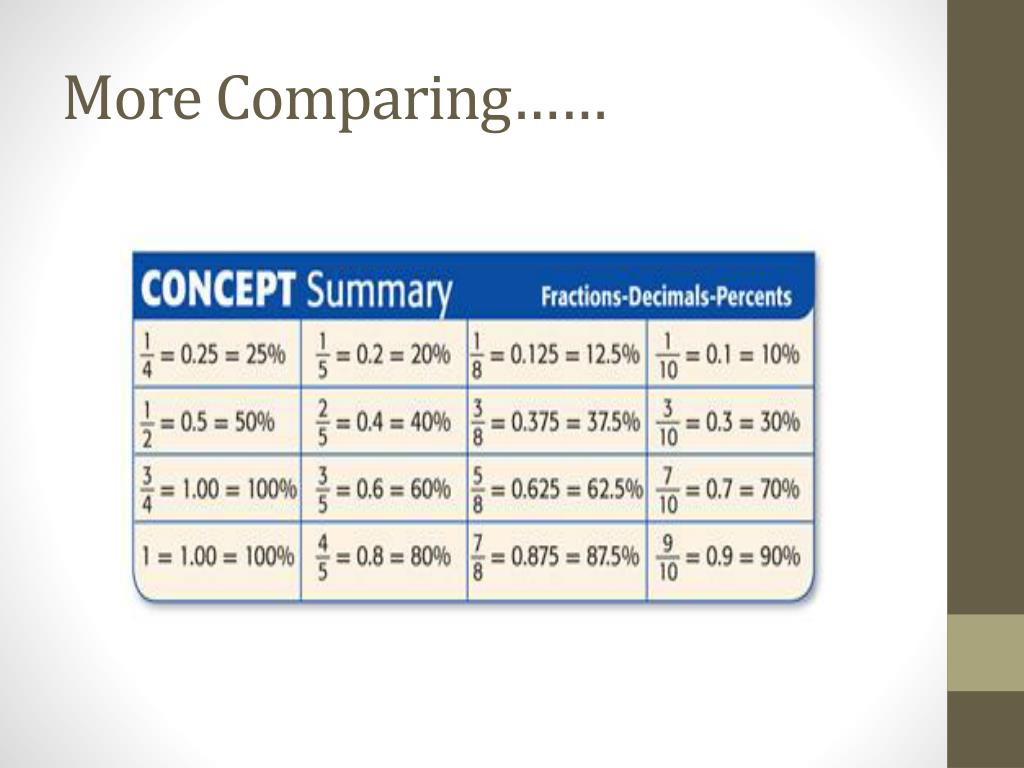 More Comparing……

CONCEPT Summary Fractions-Decimals-Percents

| | | | |
|---|---|---|---|
| $\frac{1}{4} = 0.25 = 25\%$ | $\frac{1}{5} = 0.2 = 20\%$ | $\frac{1}{8} = 0.125 = 12.5\%$ | $\frac{1}{10} = 0.1 = 10\%$ |
| $\frac{1}{2} = 0.5 = 50\%$ | $\frac{2}{5} = 0.4 = 40\%$ | $\frac{3}{8} = 0.375 = 37.5\%$ | $\frac{3}{10} = 0.3 = 30\%$ |
| $\frac{3}{4} = 1.00 = 100\%$ | $\frac{3}{5} = 0.6 = 60\%$ | $\frac{5}{8} = 0.625 = 62.5\%$ | $\frac{7}{10} = 0.7 = 70\%$ |
| $1 = 1.00 = 100\%$ | $\frac{4}{5} = 0.8 = 80\%$ | $\frac{7}{8} = 0.875 = 87.5\%$ | $\frac{9}{10} = 0.9 = 90\%$ |